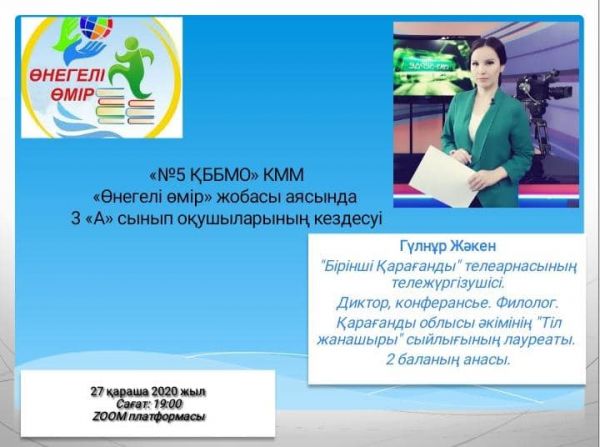 ӨНЕГЕЛІ ӨМІР

«№5 ҚББМО» КММ
«Өнегелі өмір» жобасы аясында
3 «А» сынып оқушыларының кездесуі

Гүлнұр Жәкен
"Бірінші Қарағанды" телеарнасының тележүргізушісі.
Диктор, конферансье. Филолог.
Қарағанды облысы әкімінің "Тіл жанашыры" сыйлығының лауреаты.
2 баланың анасы.

27 қараша 2020 жыл
Сағат: 19:00
ZOOM платформасы